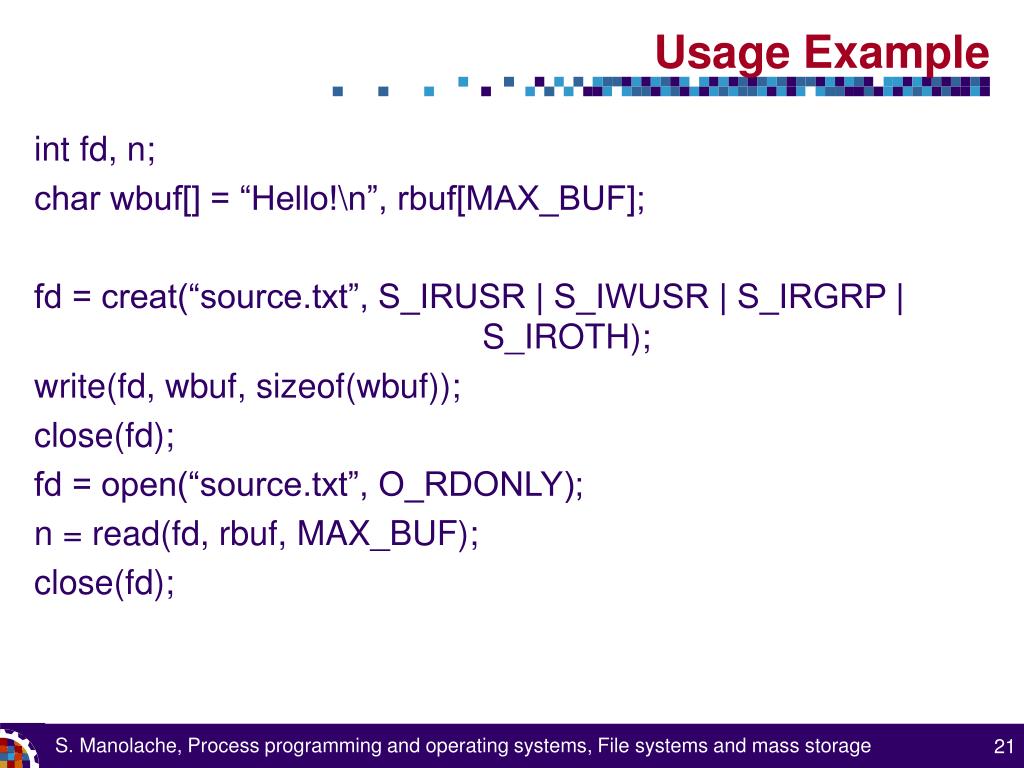 Usage Example

int fd, n;
char wbuf[] = “Hello!\n”, rbuf[MAX_BUF];

fd = creat(“source.txt”, S_IRUSR | S_IWUSR | S_IRGRP | S_IROTH);
write(fd, wbuf, sizeof(wbuf));
close(fd);
fd = open(“source.txt”, O_RDONLY);
n = read(fd, rbuf, MAX_BUF);
close(fd);

S. Manolache, Process programming and operating systems, File systems and mass storage

21